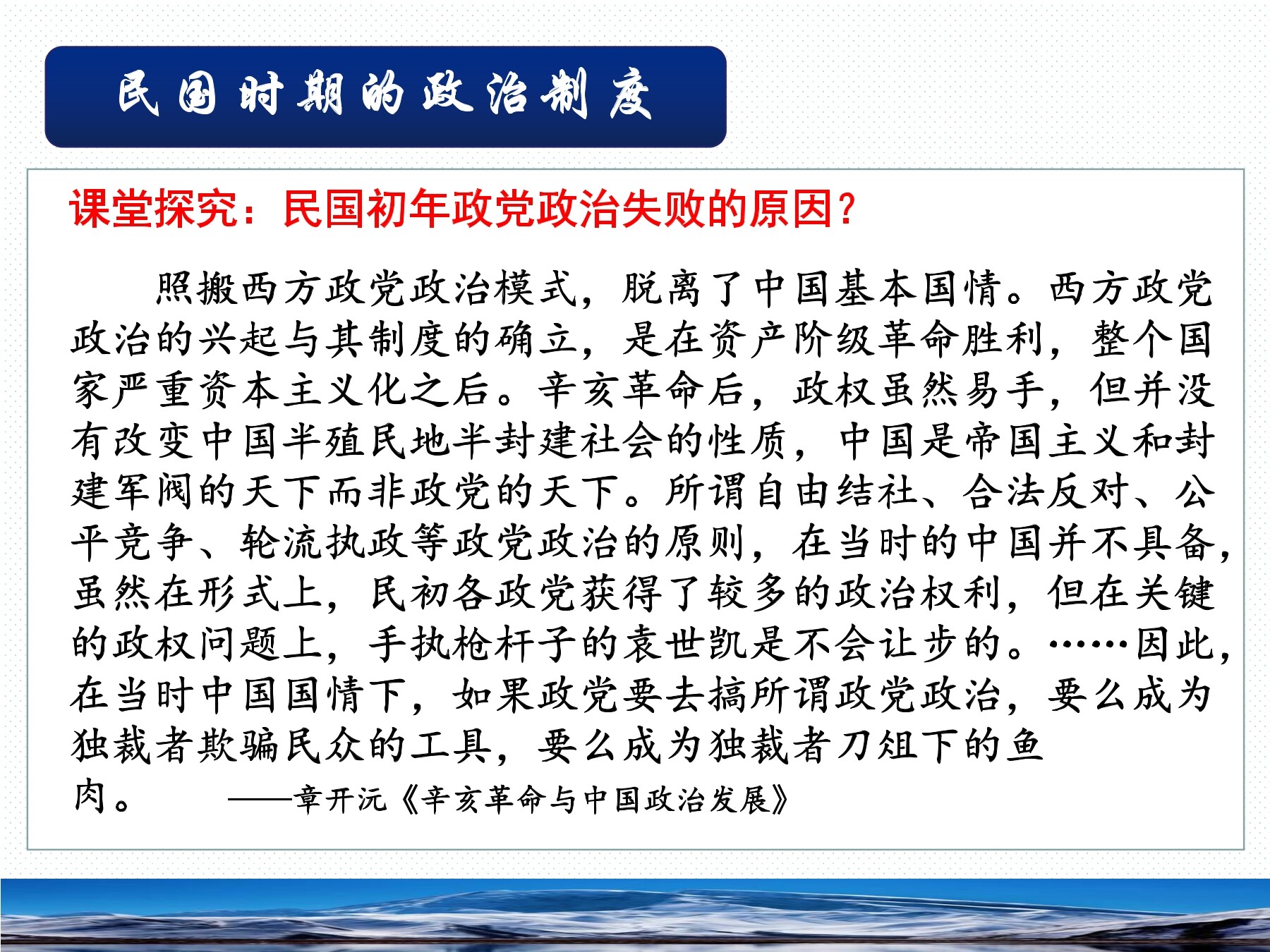 民国时期的政治制度

课堂探究：民国初年政党政治失败的原因？

照搬西方政党政治模式，脱离了中国基本国情。西方政党政治的兴起与其制度的确立，是在资产阶级革命胜利，整个国家严重资本主义化之后。辛亥革命后，政权虽然易手，但并没有改变中国半殖民地半封建社会的性质，中国是帝国主义和封建军阀的天下而非政党的天下。所谓自由结社、合法反对、公平竞争、轮流执政等政党政治的原则，在当时的中国并不具备，虽然在形式上，民初各政党获得了较多的政治权利，但在关键的政权问题上，手执枪杆子的袁世凯是不会让步的。……因此，在当时中国国情下，如果政党要去搞所谓政党政治，要么成为独裁者欺骗民众的工具，要么成为独裁者刀俎下的鱼肉。 ——章开沅《辛亥革命与中国政治发展》